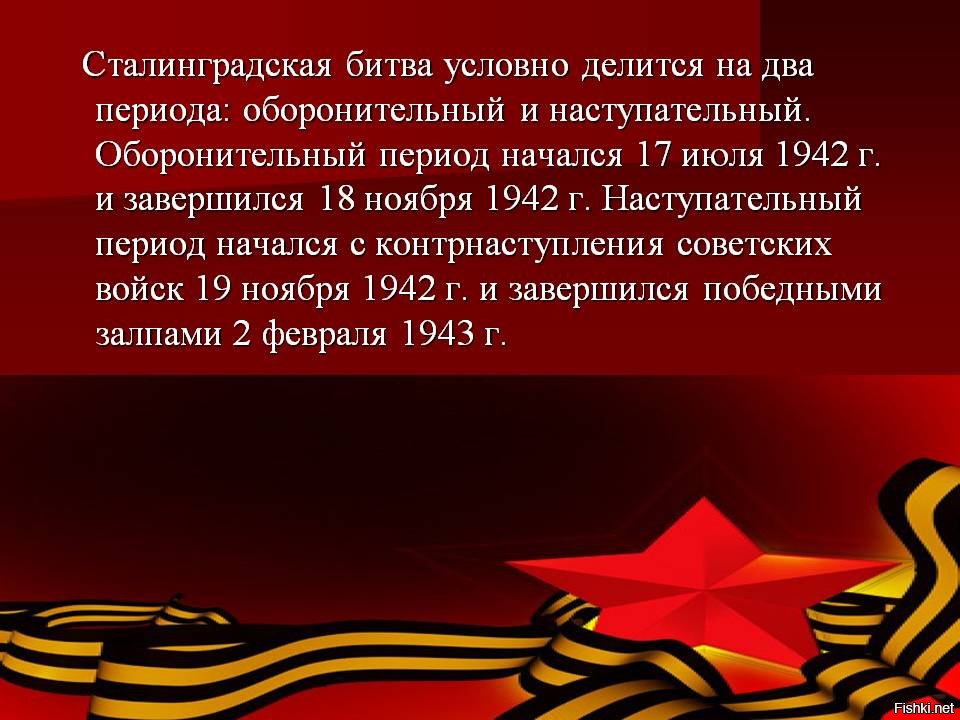 Сталинградская битва условно делится на два периода: оборонительный и наступательный. Оборонительный период начался 17 июля 1942 г. и завершился 18 ноября 1942 г. Наступательный период начался с контрнаступления советских войск 19 ноября 1942 г. и завершился победными залпами 2 февраля 1943 г.

Fishki.net